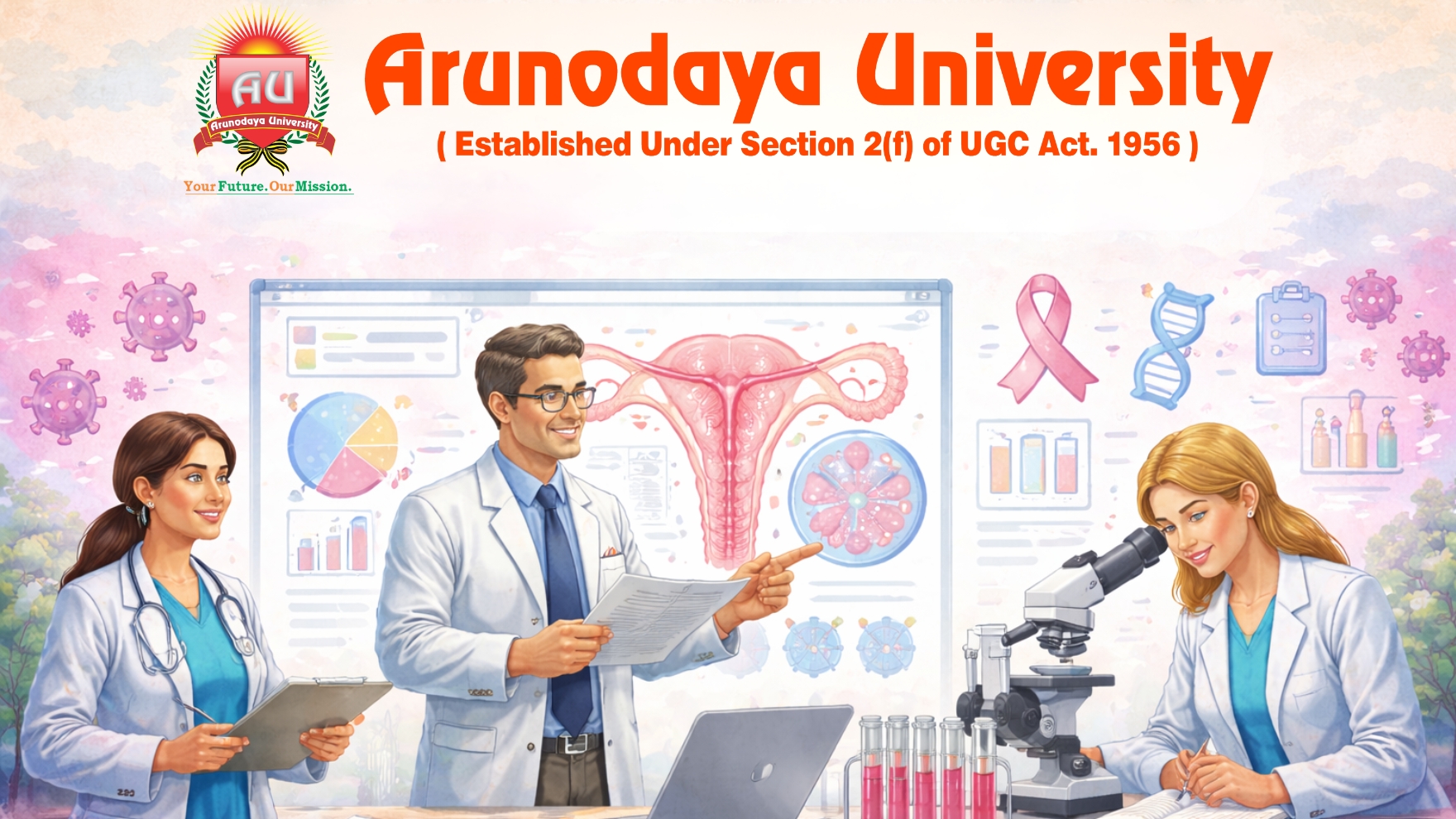 AU
Arunodaya University
Your Future. Our Mission.

Arunodaya University
( Established Under Section 2(f) of UGC Act. 1956 )